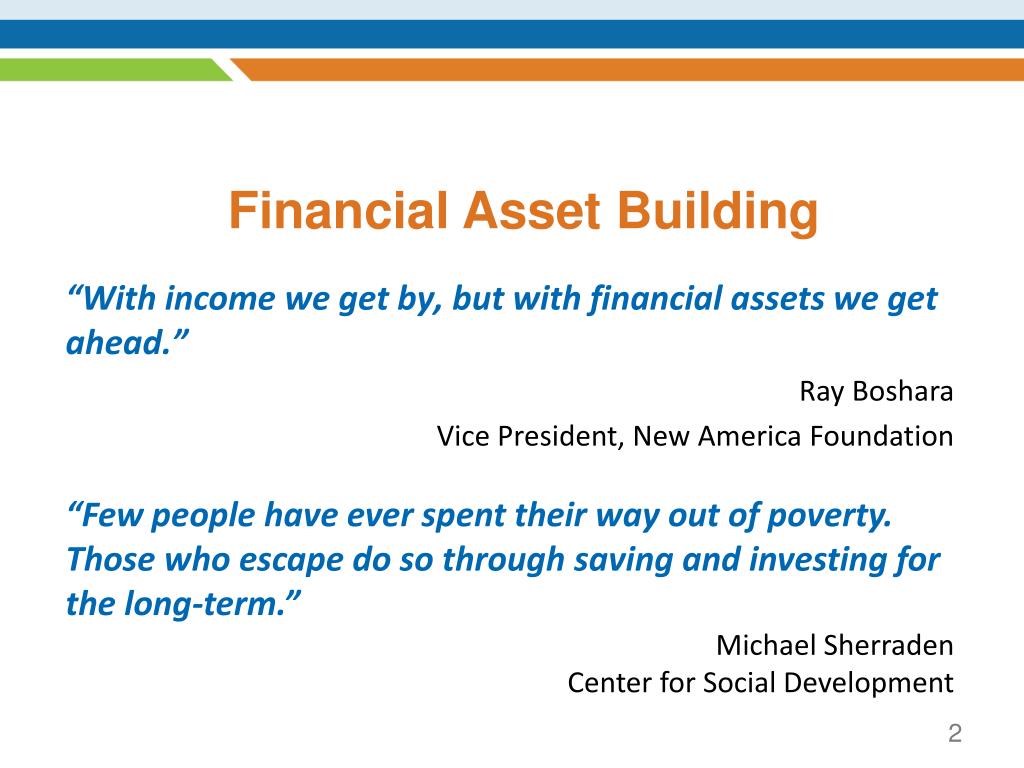 Financial Asset Building

“With income we get by, but with financial assets we get ahead.”

Ray Boshara
Vice President, New America Foundation

“Few people have ever spent their way out of poverty. Those who escape do so through saving and investing for the long-term.”

Michael Sherraden
Center for Social Development

2